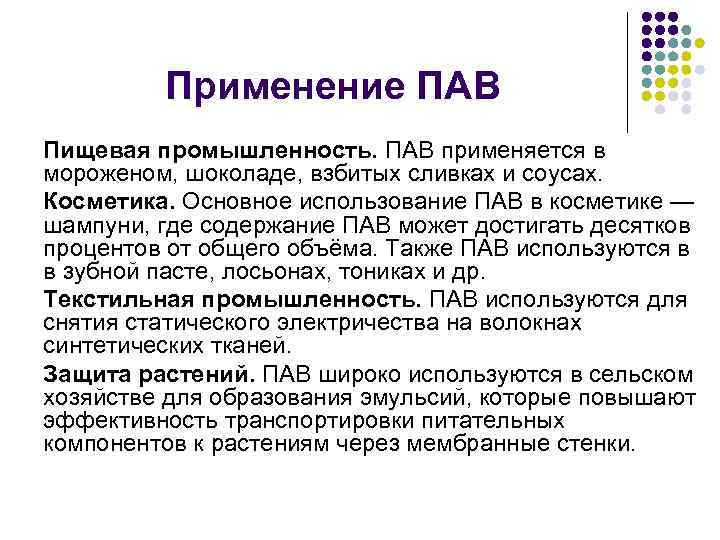 Применение ПАВ

Пищевая промышленность. ПАВ применяется в мороженом, шоколаде, взбитых сливках и соусах.

Косметика. Основное использование ПАВ в косметике — шампуни, где содержание ПАВ может достигать десятков процентов от общего объёма. Также ПАВ используются в в зубной пасте, лосьонах, тониках и др.

Текстильная промышленность. ПАВ используются для снятия статического электричества на волокнах синтетических тканей.

Защита растений. ПАВ широко используются в сельском хозяйстве для образования эмульсий, которые повышают эффективность транспортировки питательных компонентов к растениям через мембранные стенки.